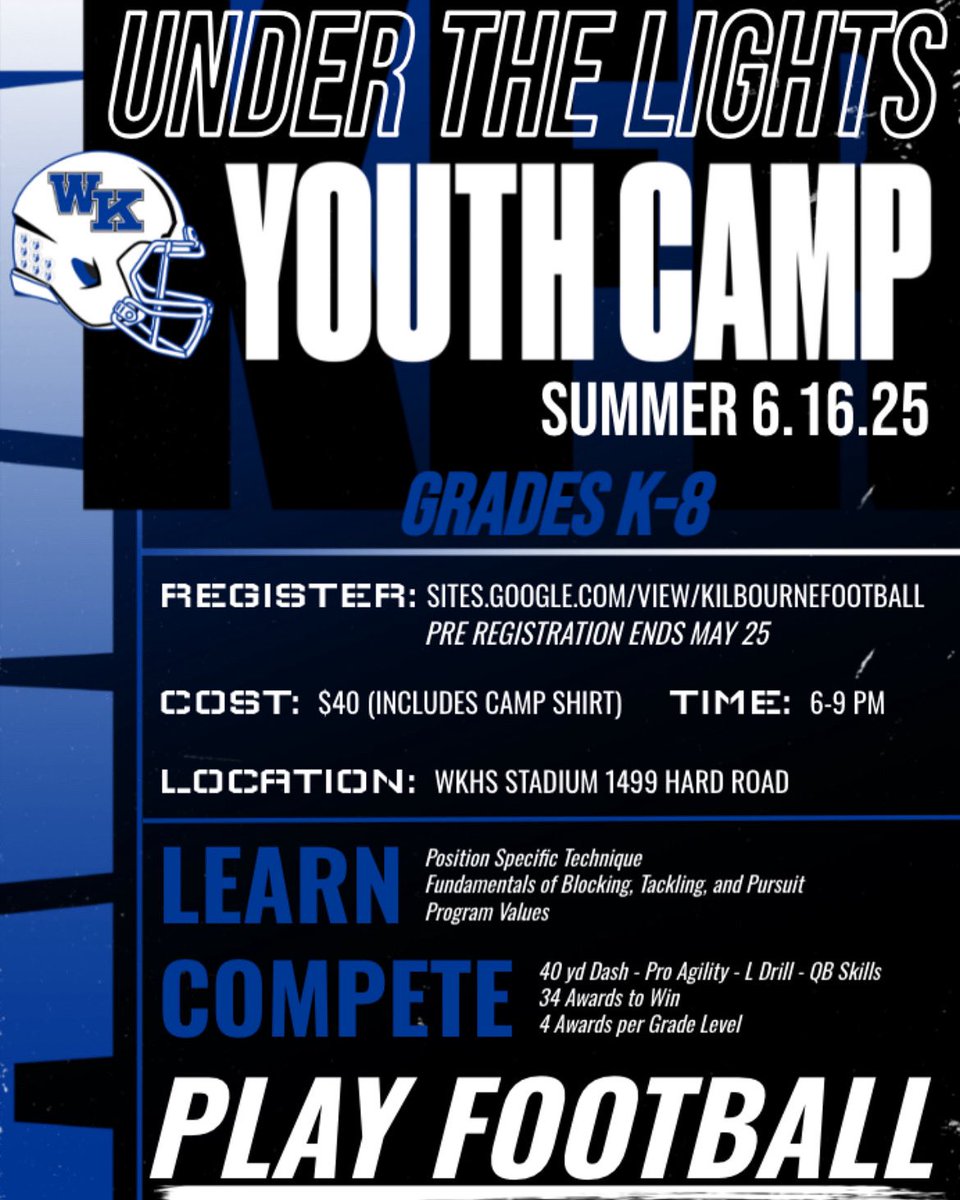 UNDER THE LIGHTS

WK

YOUTH CAMP

SUMMER 6.16.25

GRADES K-8

REGISTER: SITES.GOOGLE.COM/VIEW/KILBOURNEFOOTBALL
PRE REGISTRATION ENDS MAY 25

COST: $40 (INCLUDES CAMP SHIRT) TIME: 6-9 PM

LOCATION: WKHS STADIUM 1499 HARD ROAD

LEARN
Position Specific Technique
Fundamentals of Blocking, Tackling, and Pursuit
Program Values

COMPETE
40 yd Dash - Pro Agility - L Drill - QB Skills
34 Awards to Win
4 Awards per Grade Level

PLAY FOOTBALL